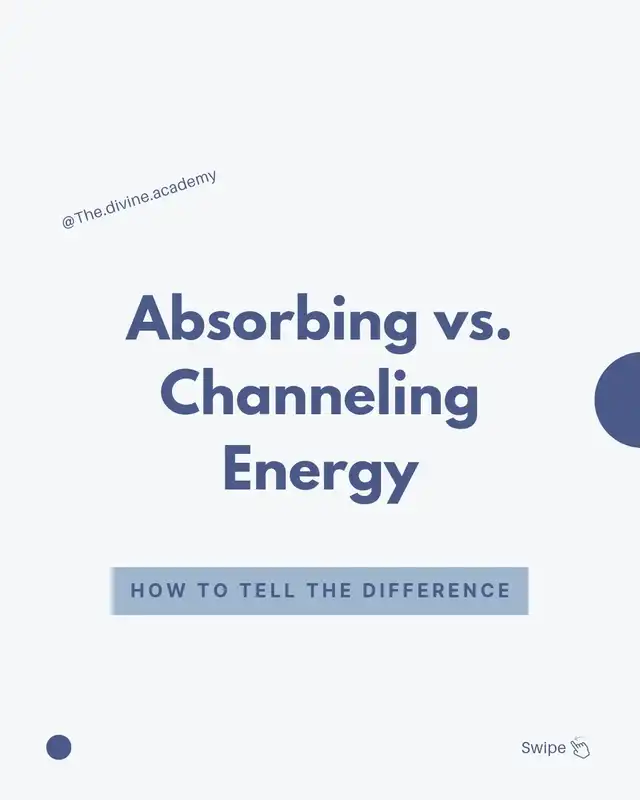 @The.divine.academy

Absorbing vs. Channeling Energy

HOW TO TELL THE DIFFERENCE

Swipe